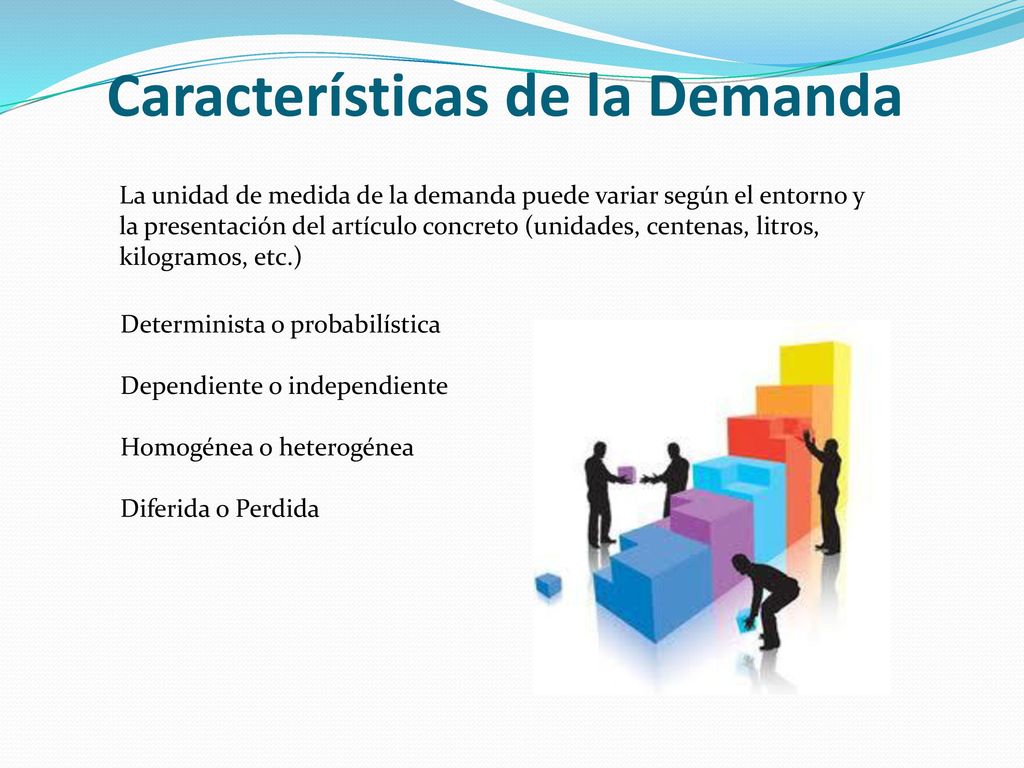 Características de la Demanda

La unidad de medida de la demanda puede variar según el entorno y la presentación del artículo concreto (unidades, centenas, litros, kilogramos, etc.)

Determinista o probabilística

Dependiente o independiente

Homogénea o heterogénea

Diferida o Perdida